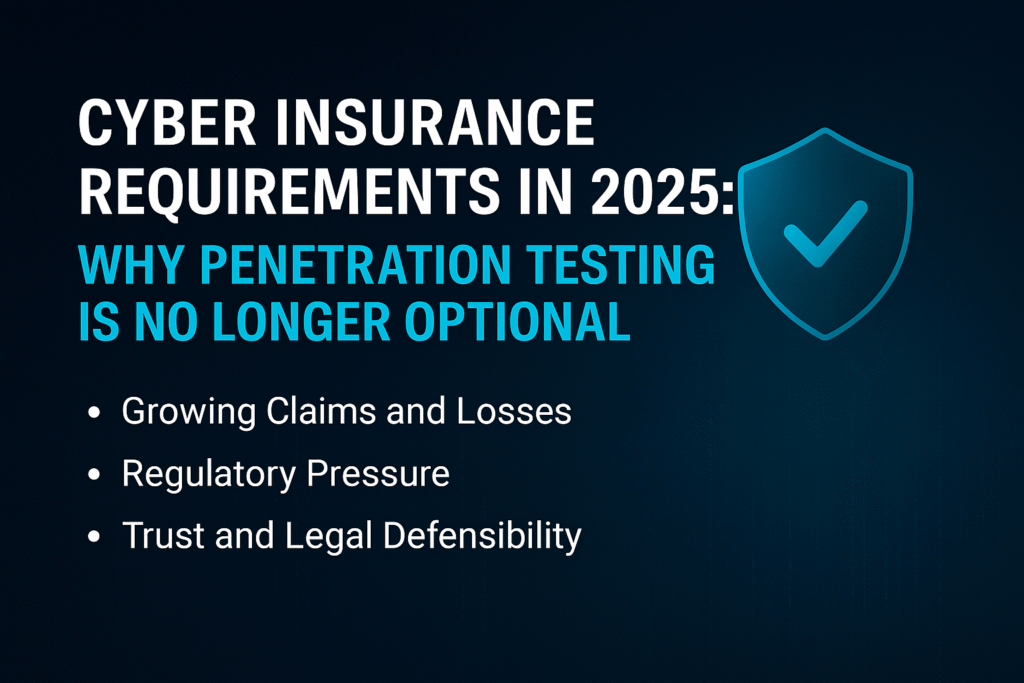 CYBER INSURANCE REQUIREMENTS IN 2025:
WHY PENETRATION TESTING IS NO LONGER OPTIONAL

• Growing Claims and Losses
• Regulatory Pressure
• Trust and Legal Defensibility